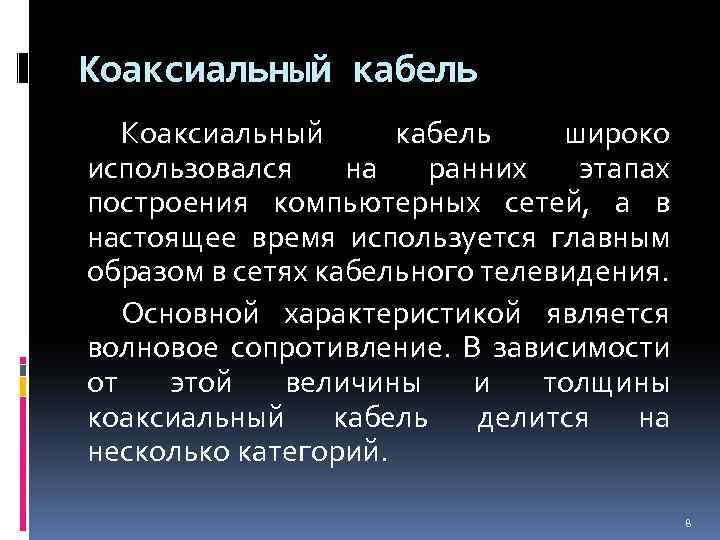 Коаксиальный кабель

Коаксиальный кабель широко использовался на ранних этапах построения компьютерных сетей, а в настоящее время используется главным образом в сетях кабельного телевидения.

Основной характеристикой является волновое сопротивление. В зависимости от этой величины и толщины коаксиальный кабель делится на несколько категорий.

8